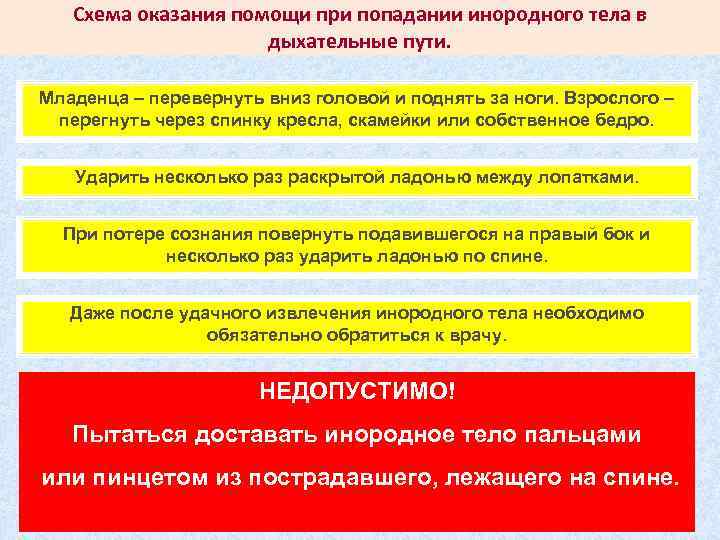 Схема оказания помощи при попадании инородного тела в дыхательные пути.

Младенца – перевернуть вниз головой и поднять за ноги. Взрослого – перегнуть через спинку кресла, скамейки или собственное бедро.

Ударить несколько раз раскрытой ладонью между лопатками.

При потере сознания повернуть подавившегося на правый бок и несколько раз ударить ладонью по спине.

Даже после удачного извлечения инородного тела необходимо обязательно обратиться к врачу.

НЕДОПУСТИМО!

Пытаться доставать инородное тело пальцами

или пинцетом из пострадавшего, лежащего на спине.